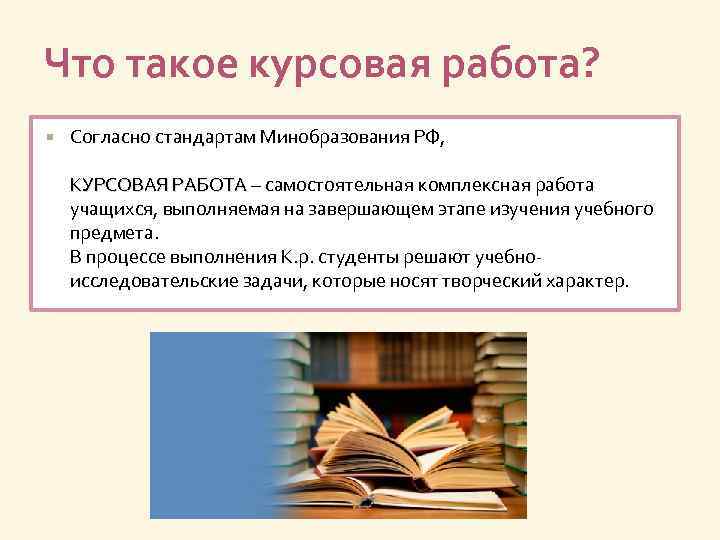 Что такое курсовая работа?

Согласно стандартам Минобразования РФ,

КУРСОВАЯ РАБОТА – самостоятельная комплексная работа учащихся, выполняемая на завершающем этапе изучения учебного предмета.
В процессе выполнения К.р. студенты решают учебно-исследовательские задачи, которые носят творческий характер.